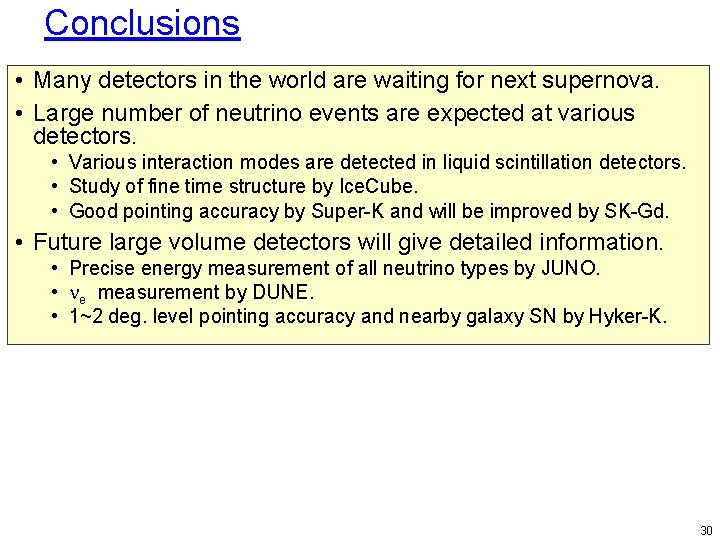 Conclusions

• Many detectors in the world are waiting for next supernova.
• Large number of neutrino events are expected at various detectors.
  • Various interaction modes are detected in liquid scintillation detectors.
  • Study of fine time structure by IceCube.
  • Good pointing accuracy by Super-K and will be improved by SK-Gd.
• Future large volume detectors will give detailed information.
  • Precise energy measurement of all neutrino types by JUNO.
  • $\nu_e$ measurement by DUNE.
  • 1~2 deg. level pointing accuracy and nearby galaxy SN by Hyker-K.

30